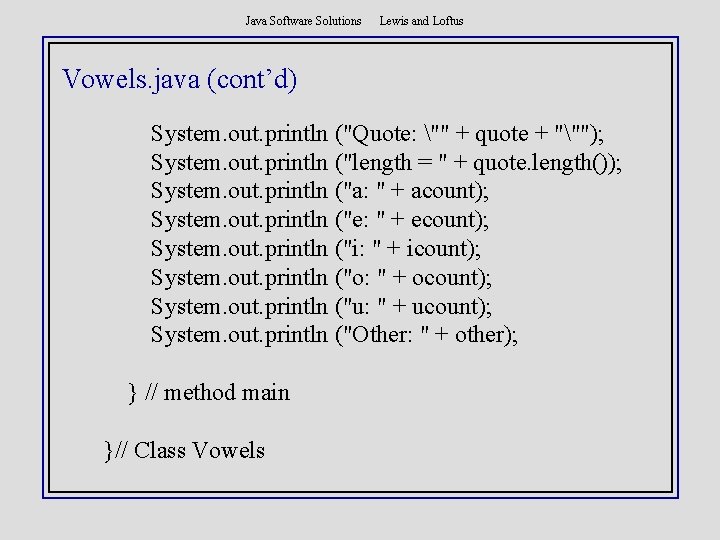 Java Software Solutions Lewis and Loftus

Vowels.java (cont'd)

System.out.println ("Quote: \"" + quote + "\"");
System.out.println ("length = " + quote.length());
System.out.println ("a: " + acount);
System.out.println ("e: " + ecount);
System.out.println ("i: " + icount);
System.out.println ("o: " + ocount);
System.out.println ("u: " + ucount);
System.out.println ("Other: " + other);

} // method main

}// Class Vowels